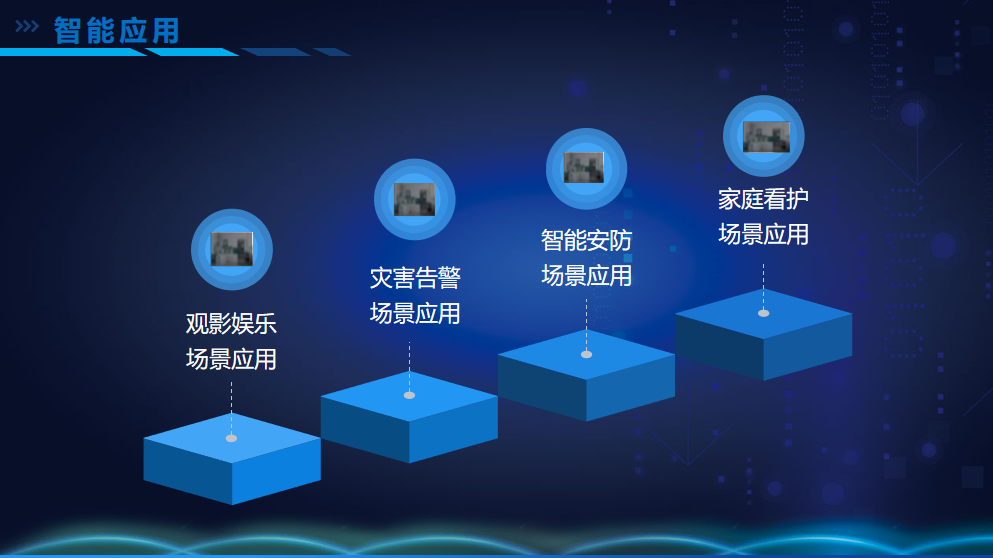 智能应用

观影娱乐
场景应用

灾害告警
场景应用

智能安防
场景应用

家庭看护
场景应用